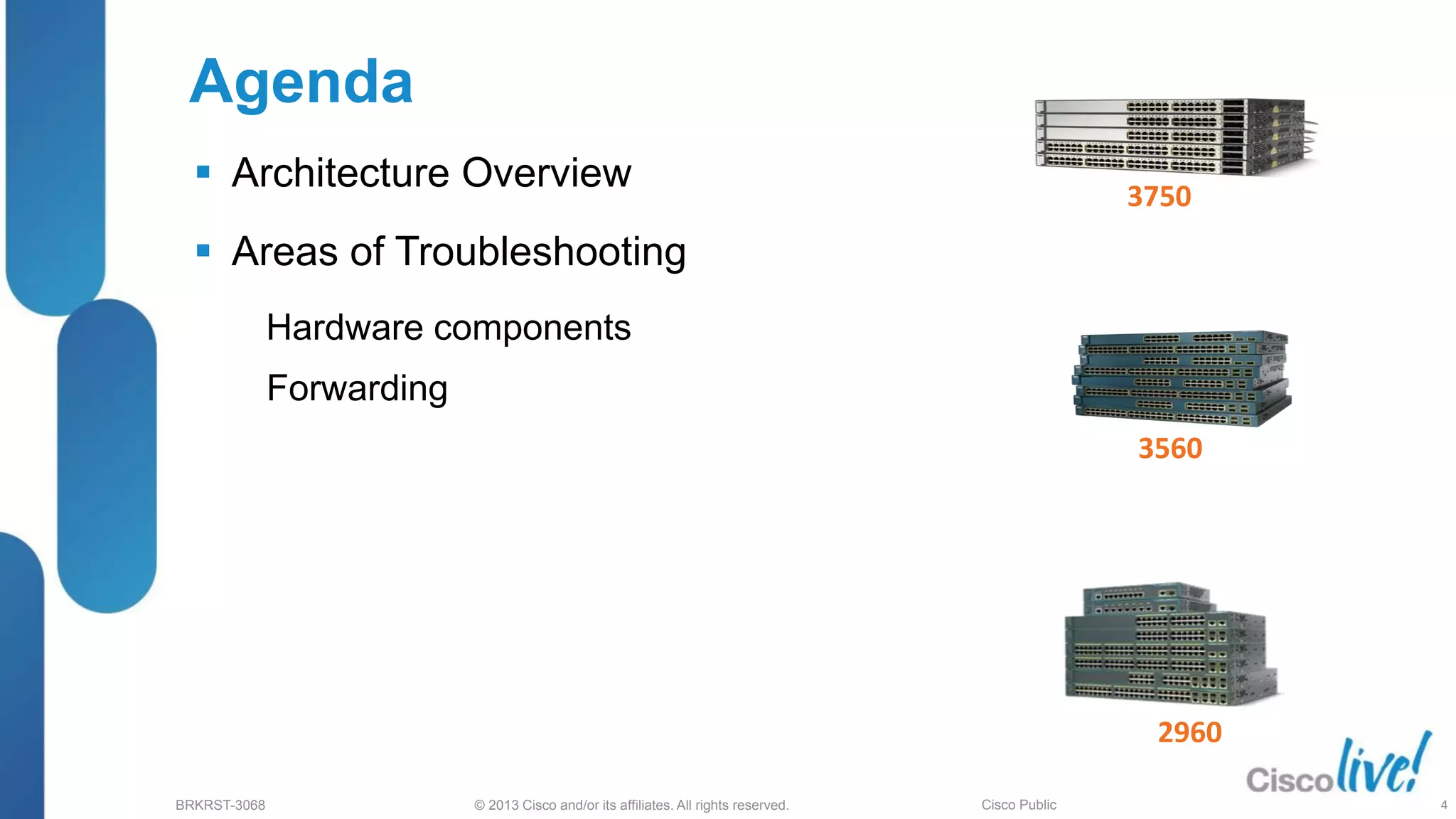 Agenda

▪ Architecture Overview

▪ Areas of Troubleshooting

Hardware components

Forwarding

3750

3560

2960

Cisco live!

BRKRST-3068 © 2013 Cisco and/or its affiliates. All rights reserved. Cisco Public 4